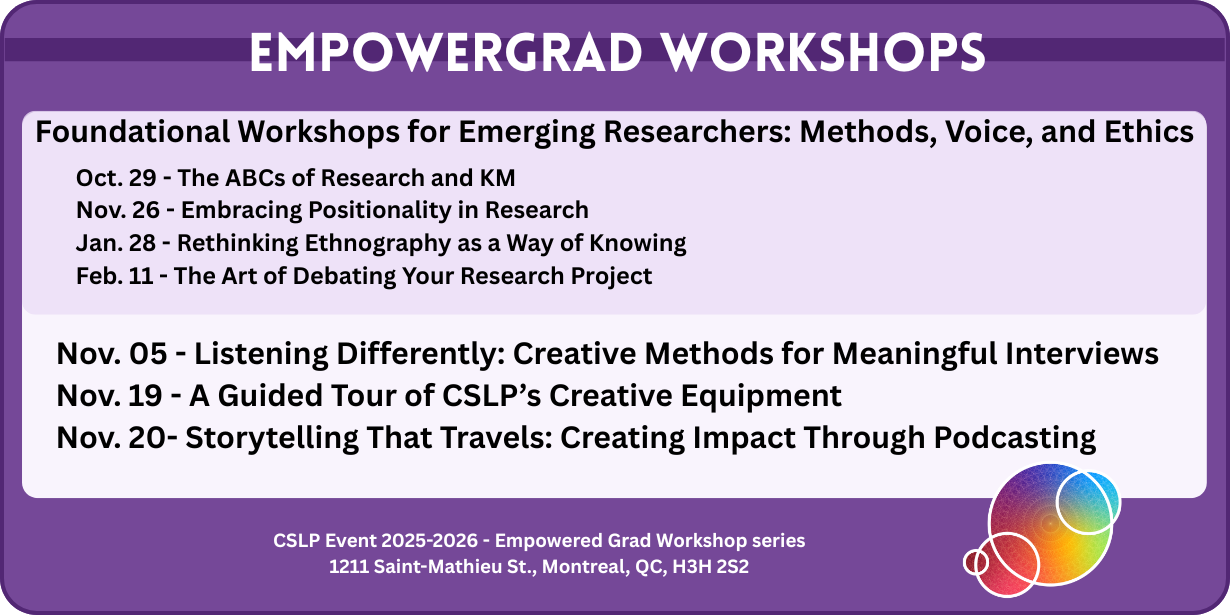 EMPOWERGRAD WORKSHOPS

Foundational Workshops for Emerging Researchers: Methods, Voice, and Ethics

Oct. 29 - The ABCs of Research and KM
Nov. 26 - Embracing Positionality in Research
Jan. 28 - Rethinking Ethnography as a Way of Knowing
Feb. 11 - The Art of Debating Your Research Project

Nov. 05 - Listening Differently: Creative Methods for Meaningful Interviews
Nov. 19 - A Guided Tour of CSLP's Creative Equipment
Nov. 20- Storytelling That Travels: Creating Impact Through Podcasting

CSLP Event 2025-2026 - Empowered Grad Workshop series
1211 Saint-Mathieu St., Montreal, QC, H3H 2S2